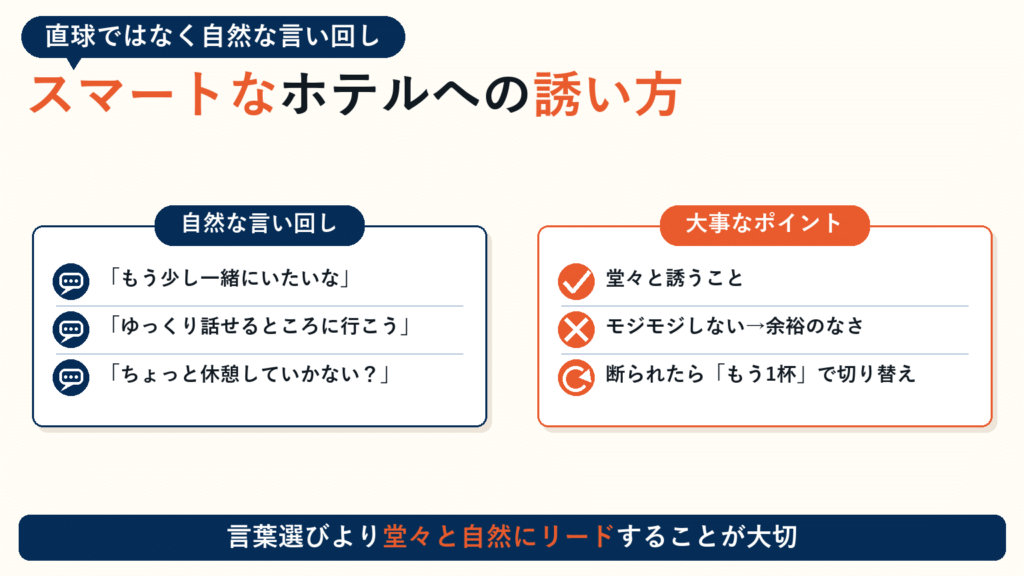 直球ではなく自然な言い回し

スマートなホテルへの誘い方

自然な言い回し

「もう少し一緒にいたいな」

「ゆっくり話せるところに行こう」

「ちょっと休憩していかない？」

大事なポイント

堂々と誘うこと

モジモジしない→余裕のなさ

断られたら「もう1杯」で切り替え

言葉選びより堂々と自然にリードすることが大切